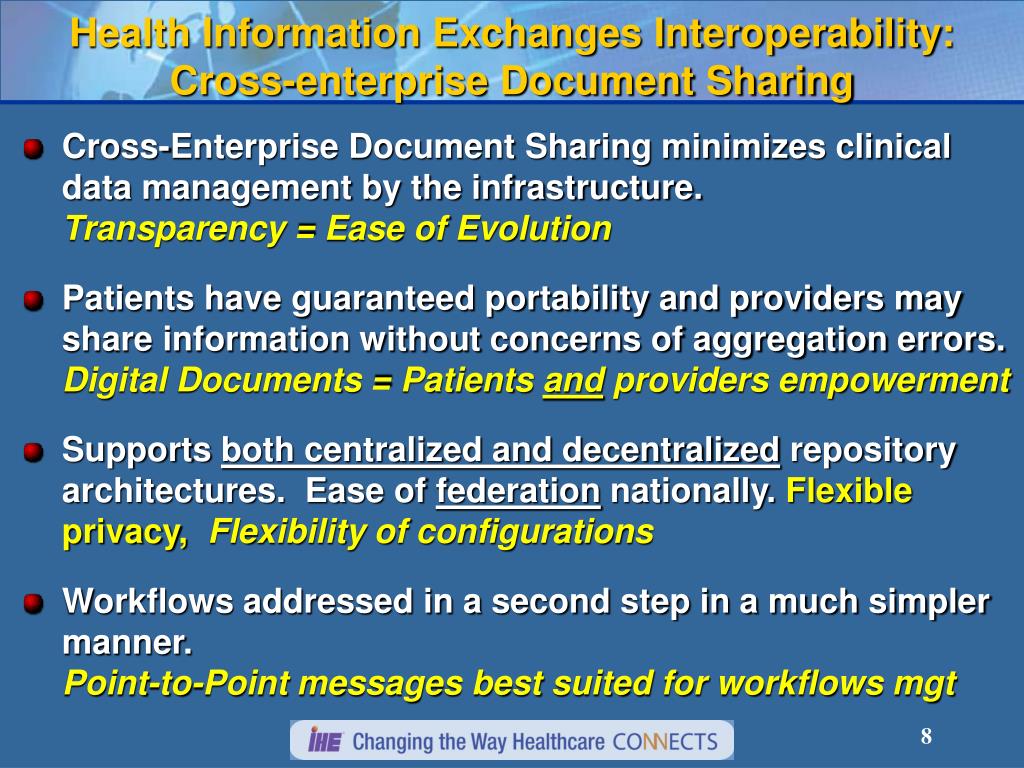 Health Information Exchanges Interoperability: Cross-enterprise Document Sharing

Cross-Enterprise Document Sharing minimizes clinical data management by the infrastructure.
Transparency = Ease of Evolution

Patients have guaranteed portability and providers may share information without concerns of aggregation errors.
Digital Documents = Patients and providers empowerment

Supports both centralized and decentralized repository architectures. Ease of federation nationally. Flexible privacy, Flexibility of configurations

Workflows addressed in a second step in a much simpler manner.
Point-to-Point messages best suited for workflows mgt

IHE Changing the Way Healthcare CONNECTS

8